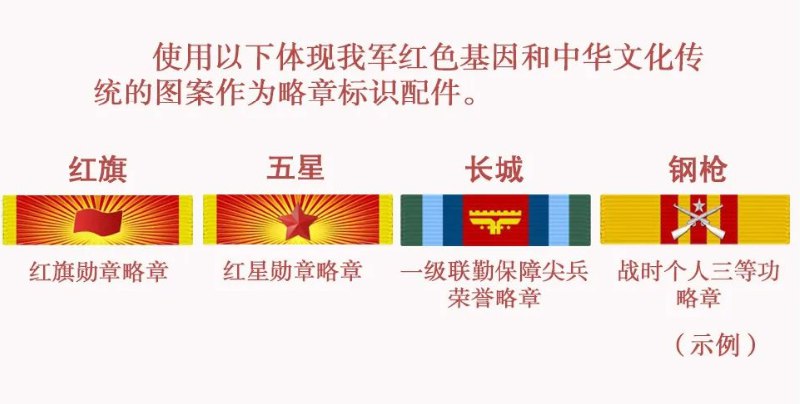 使用以下体现我军红色基因和中华文化传统的图案作为略章标识配件。

红旗

红旗勋章略章

五星

红星勋章略章

长城

一级联勤保障尖兵荣誉略章

钢枪

战时个人三等功略章

（示例）